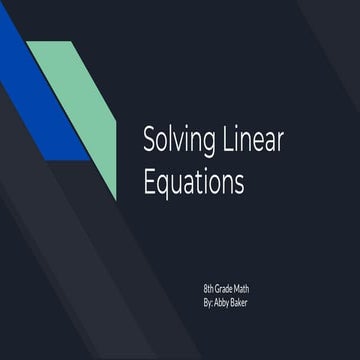 Solving Linear Equations

8th Grade Math
By: Abby Baker